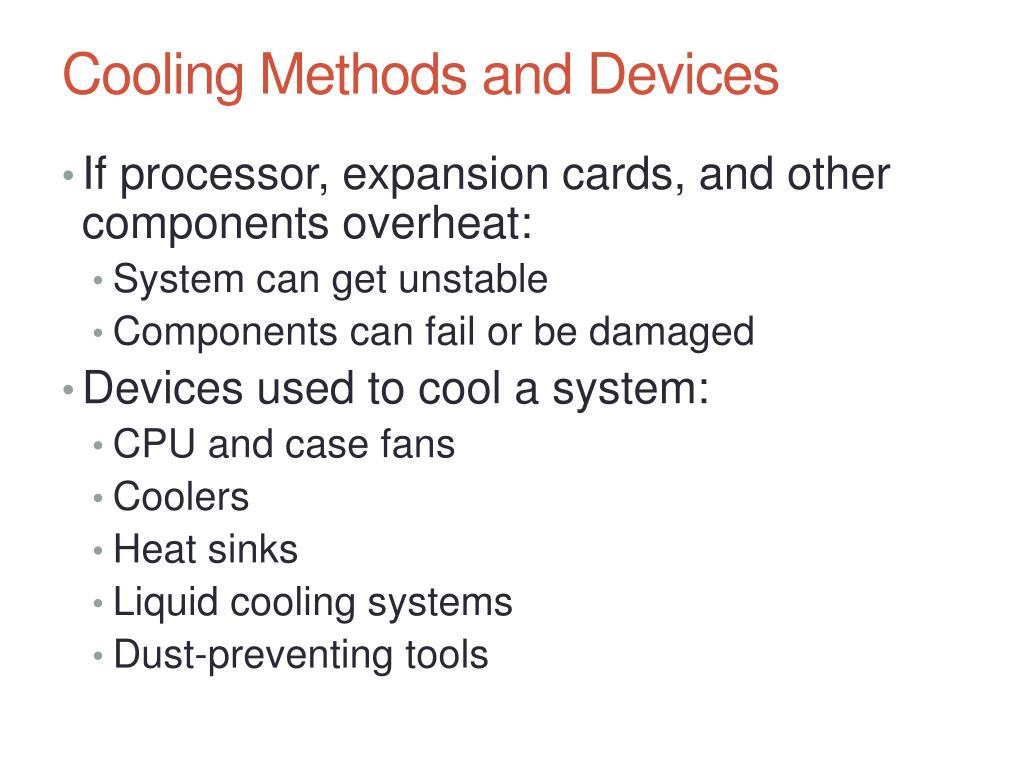 Cooling Methods and Devices

• If processor, expansion cards, and other components overheat:
  • System can get unstable
  • Components can fail or be damaged
• Devices used to cool a system:
  • CPU and case fans
  • Coolers
  • Heat sinks
  • Liquid cooling systems
  • Dust-preventing tools